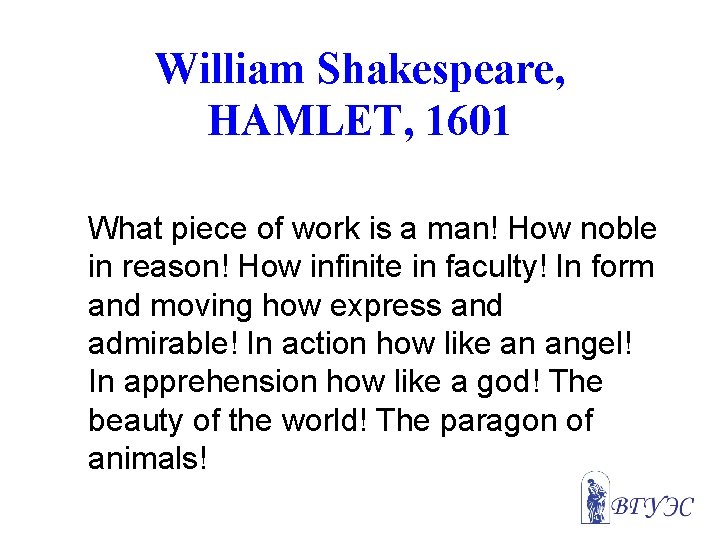 William Shakespeare, HAMLET, 1601

What piece of work is a man! How noble in reason! How infinite in faculty! In form and moving how express and admirable! In action how like an angel! In apprehension how like a god! The beauty of the world! The paragon of animals!

ВГУЭС